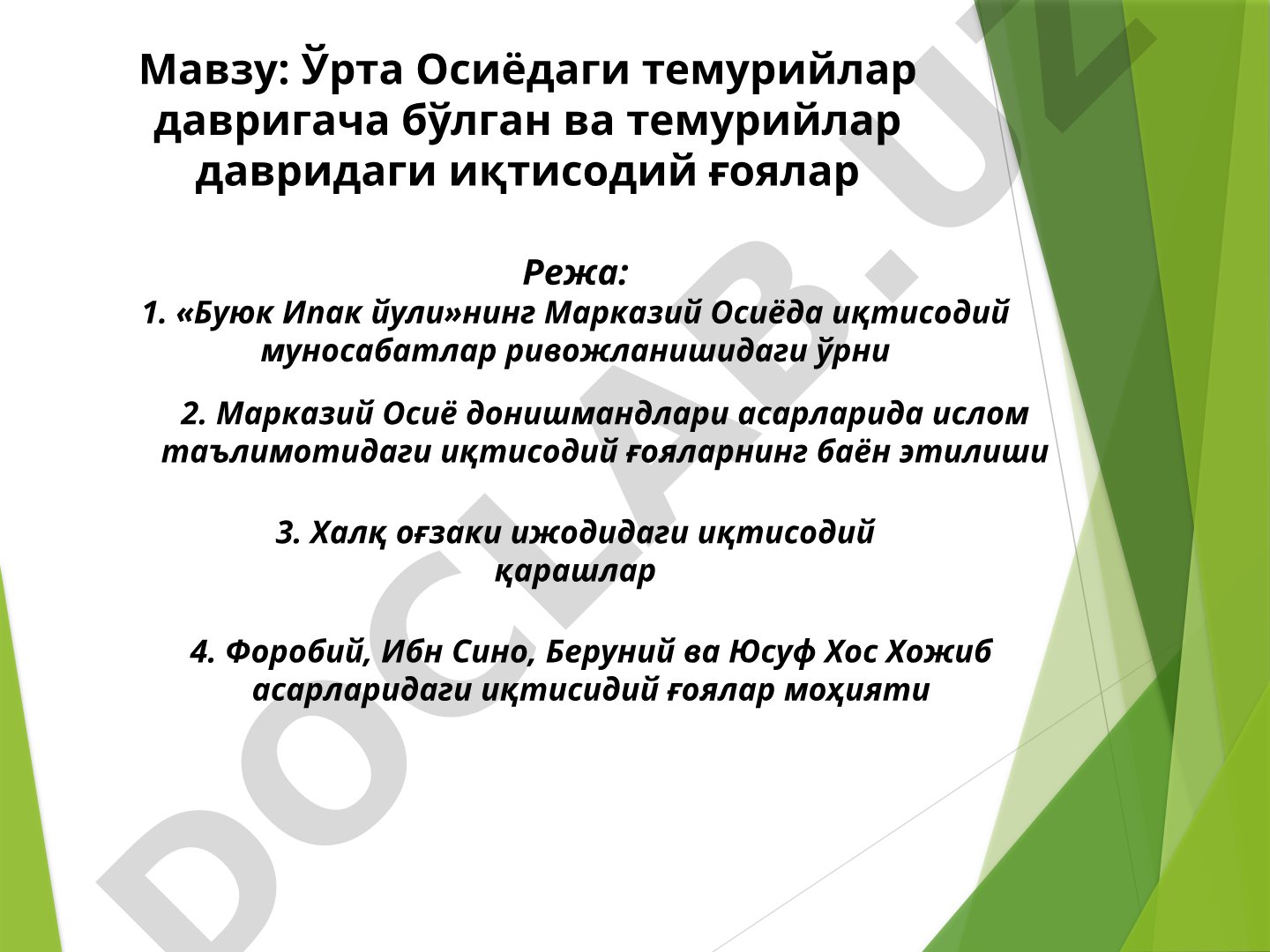 Мавзу: Ўрта Осиёдаги темурийлар давригача бўлган ва темурийлар давридаги иқтисодий ғоялар

Режа:
1. «Буюк Ипак йули»нинг Марказий Осиёда иқтисодий муносабатлар ривожланишидаги ўрни

2. Марказий Осиё донишмандлари асарларида ислом таълимотидаги иқтисодий ғояларнинг баён этилиши

3. Халқ оғзаки ижодидаги иқтисодий қарашлар

4. Форобий, Ибн Сино, Беруний ва Юсуф Хос Хожиб асарларидаги иқтисидий ғоялар моҳияти

DOCLAB.UZ